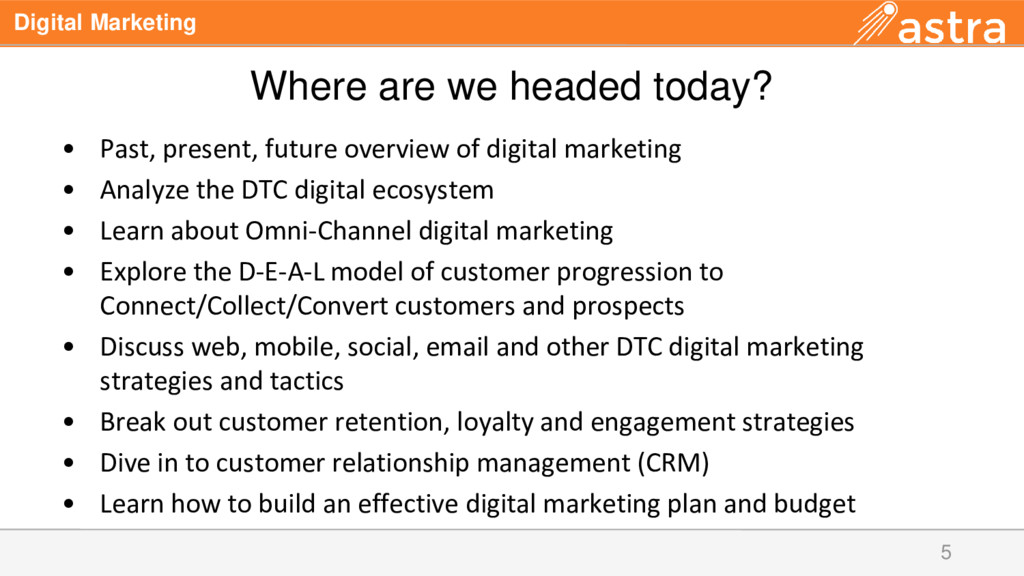 Digital Marketing

astra

Where are we headed today?

• Past, present, future overview of digital marketing
• Analyze the DTC digital ecosystem
• Learn about Omni-Channel digital marketing
• Explore the D-E-A-L model of customer progression to Connect/Collect/Convert customers and prospects
• Discuss web, mobile, social, email and other DTC digital marketing strategies and tactics
• Break out customer retention, loyalty and engagement strategies
• Dive in to customer relationship management (CRM)
• Learn how to build an effective digital marketing plan and budget

5